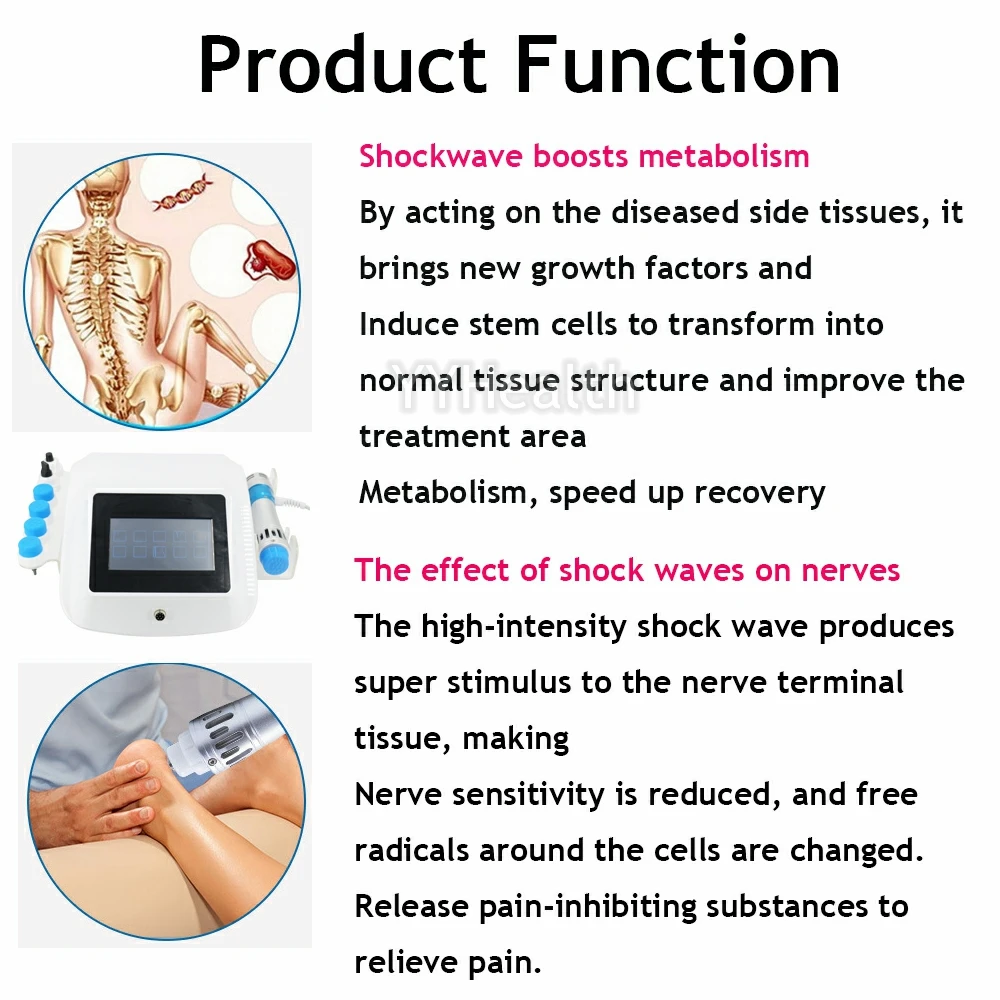 Product Function

Shockwave boosts metabolism

By acting on the diseased side tissues, it brings new growth factors and
Induce stem cells to transform into normal tissue structure and improve the treatment area
Metabolism, speed up recovery

YHealth

The effect of shock waves on nerves

The high-intensity shock wave produces super stimulus to the nerve terminal tissue, making
Nerve sensitivity is reduced, and free radicals around the cells are changed.
Release pain-inhibiting substances to relieve pain.